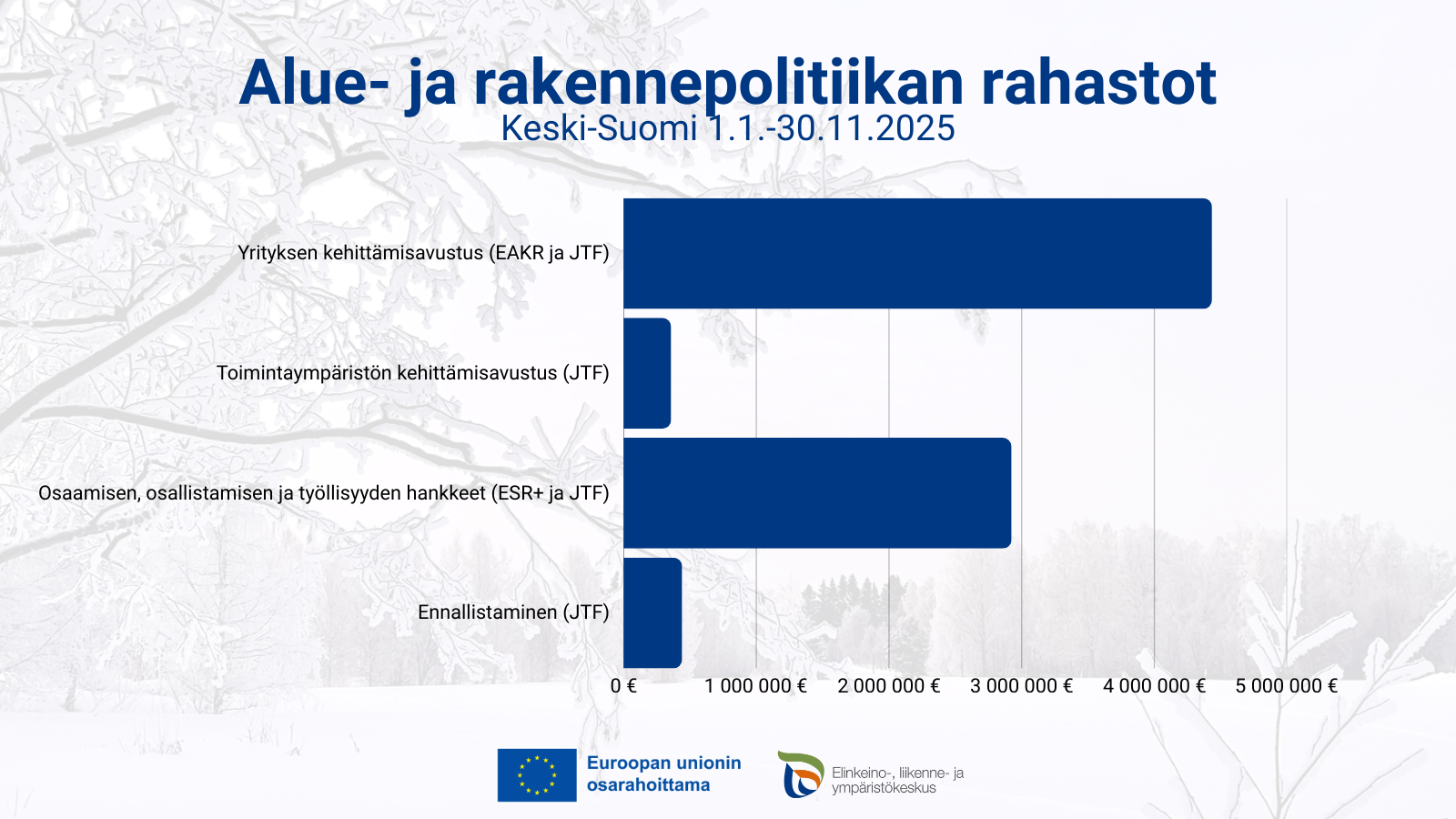 Alue- ja rakennepolitiikan rahastot
Keski-Suomi 1.1.-30.11.2025

Yrityksen kehittämisavustus (EAKR ja JTF)

Toimintaympäristön kehittämisavustus (JTF)

Osaamisen, osallistamisen ja työllisyyden hankkeet (ESR+ ja JTF)

Ennallistaminen (JTF)

0 €
1 000 000 €
2 000 000 €
3 000 000 €
4 000 000 €
5 000 000 €

Euroopan unionin osarahoittama

Elinkeino-, liikenne- ja ympäristökeskus